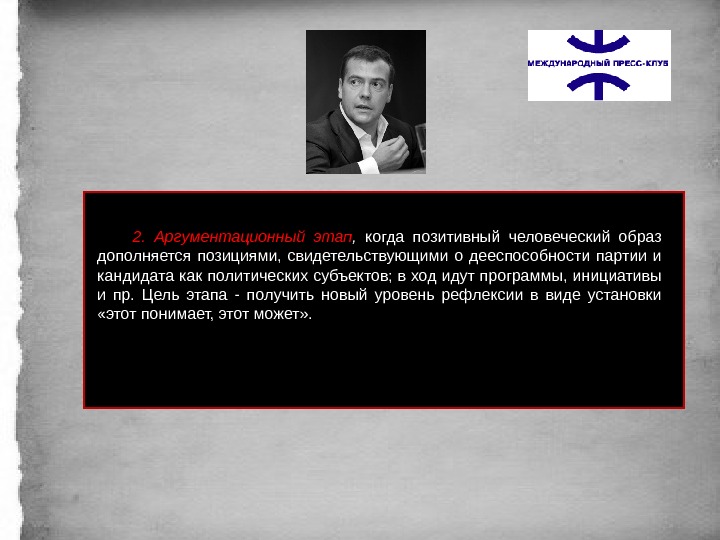 МЕЖДУНАРОДНЫЙ ПРЕСС-КЛУБ

2. Аргументационный этап, когда позитивный человеческий образ дополняется позициями, свидетельствующими о дееспособности партии и кандидата как политических субъектов; в ход идут программы, инициативы и пр. Цель этапа - получить новый уровень рефлексии в виде установки «этот понимает, этот может».